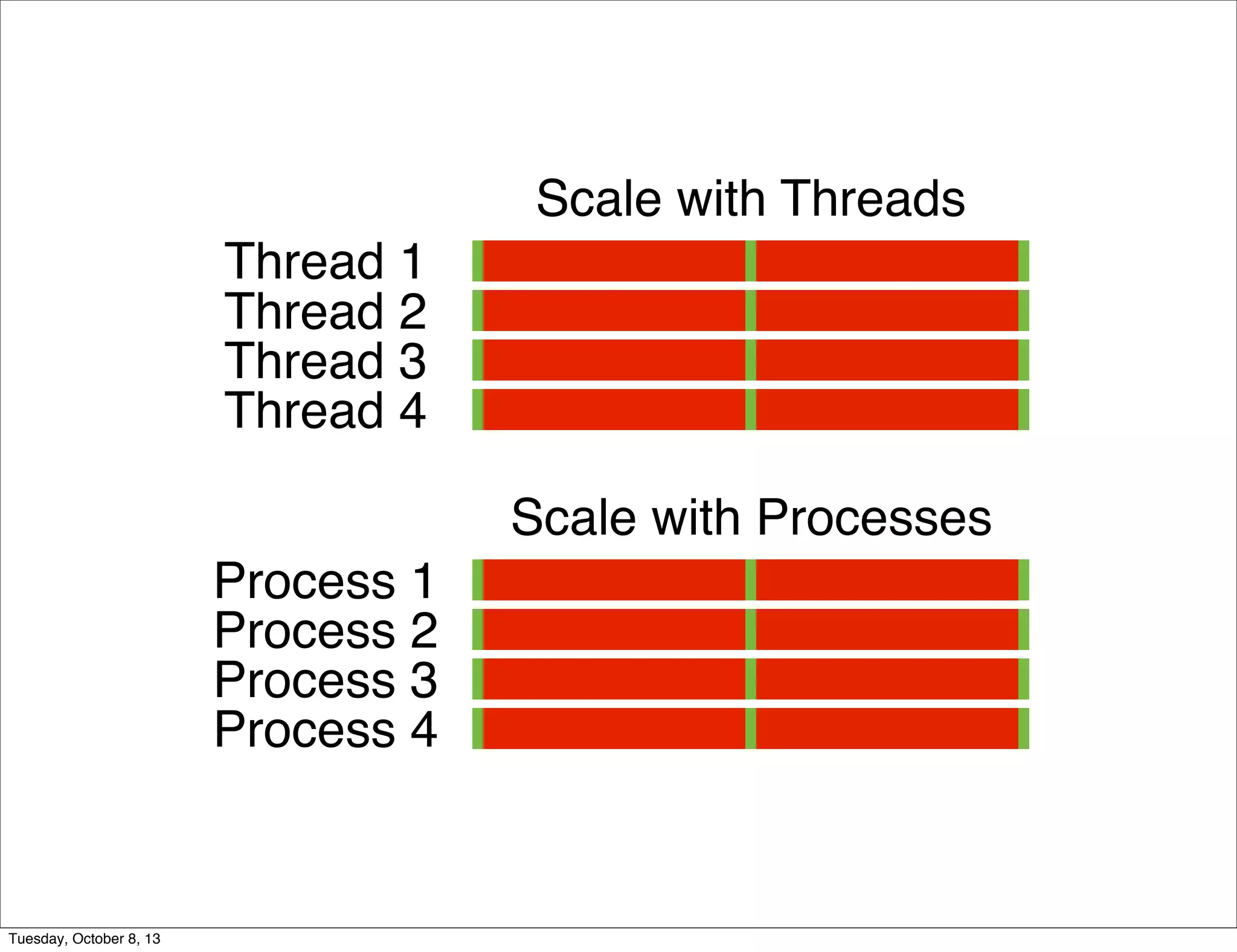 Scale with Threads

Thread 1
Thread 2
Thread 3
Thread 4

Scale with Processes

Process 1
Process 2
Process 3
Process 4

Tuesday, October 8, 13